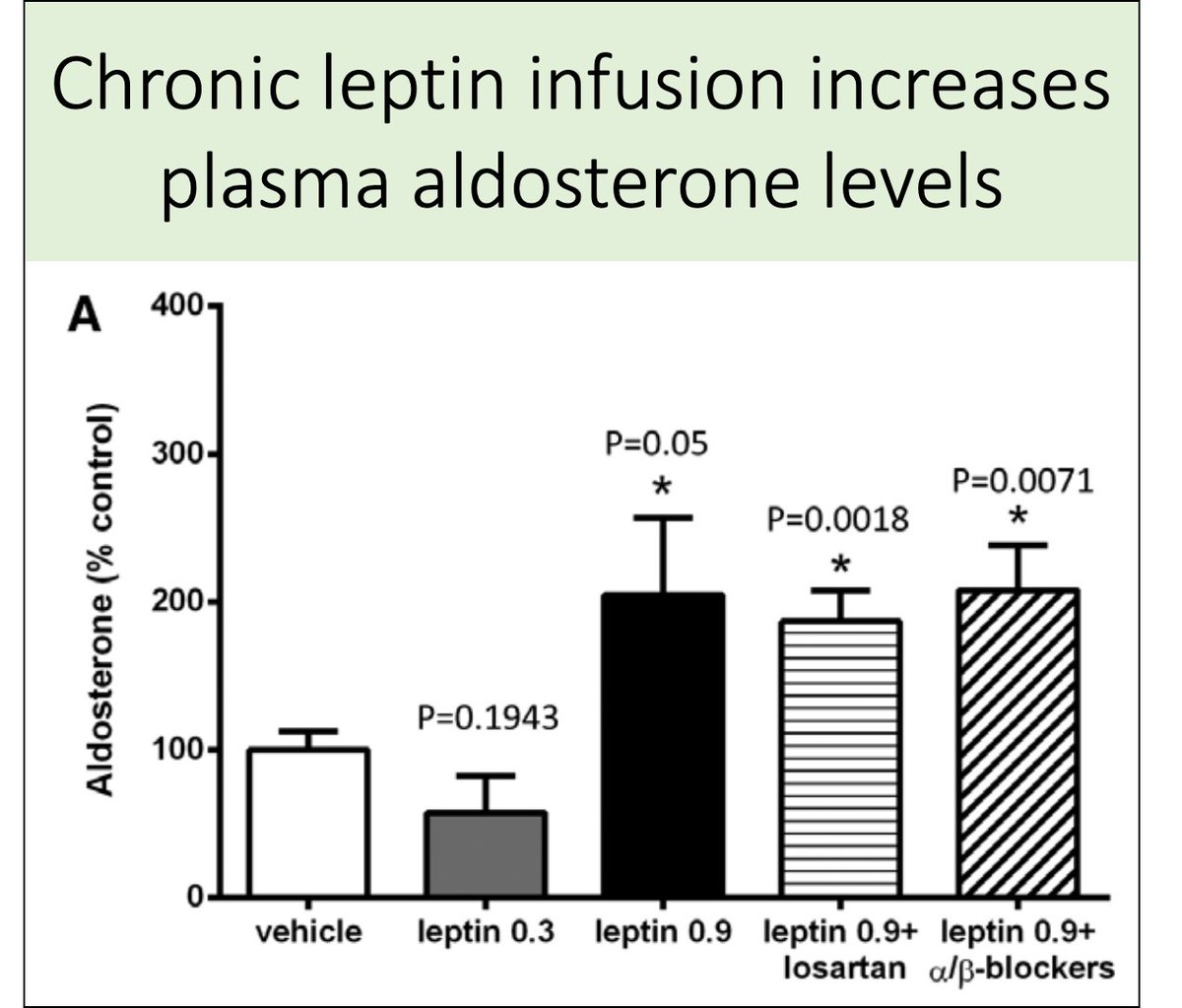 Chronic leptin infusion increases plasma aldosterone levels

A

Aldosterone (% control)

400
300
200
100
0

P=0.1943

P=0.05
*

P=0.0018
*

P=0.0071
*

vehicle
leptin 0.3
leptin 0.9
leptin 0.9+ losartan
leptin 0.9+ $\alpha/\beta$-blockers